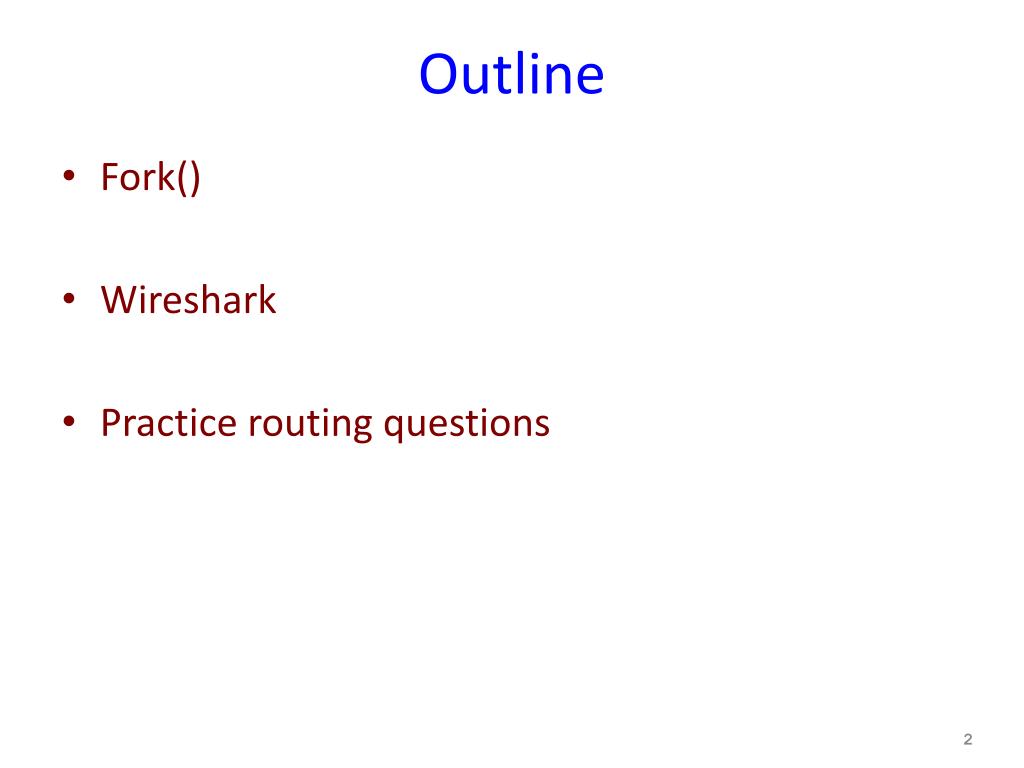 Outline

• Fork()

• Wireshark

• Practice routing questions

2